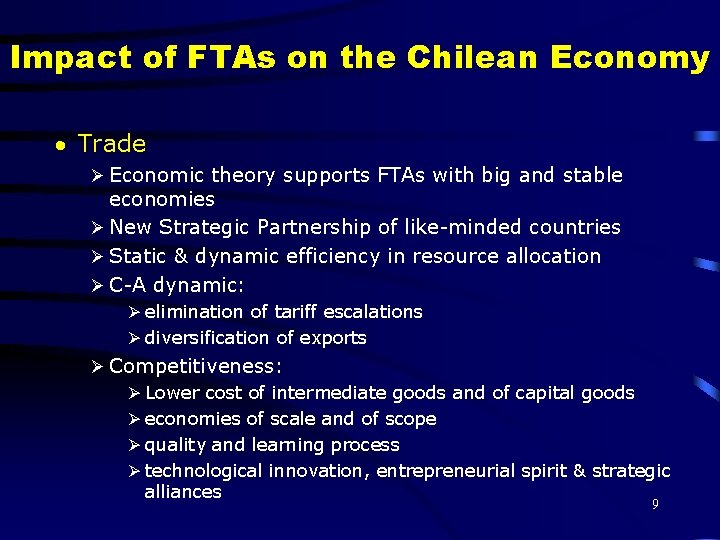 Impact of FTAs on the Chilean Economy

• Trade

➢ Economic theory supports FTAs with big and stable economies

➢ New Strategic Partnership of like-minded countries

➢ Static & dynamic efficiency in resource allocation

➢ C-A dynamic:

➢ elimination of tariff escalations

➢ diversification of exports

➢ Competitiveness:

➢ Lower cost of intermediate goods and of capital goods

➢ economies of scale and of scope

➢ quality and learning process

➢ technological innovation, entrepreneurial spirit & strategic alliances

9